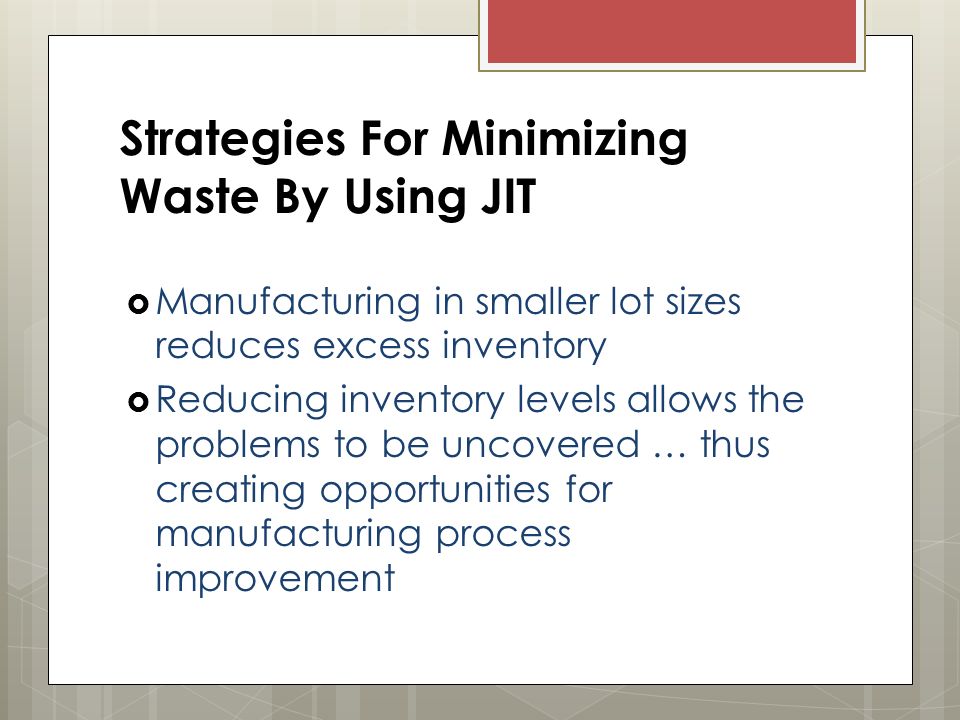 Strategies For Minimizing Waste By Using JIT

Manufacturing in smaller lot sizes reduces excess inventory

Reducing inventory levels allows the problems to be uncovered … thus creating opportunities for manufacturing process improvement